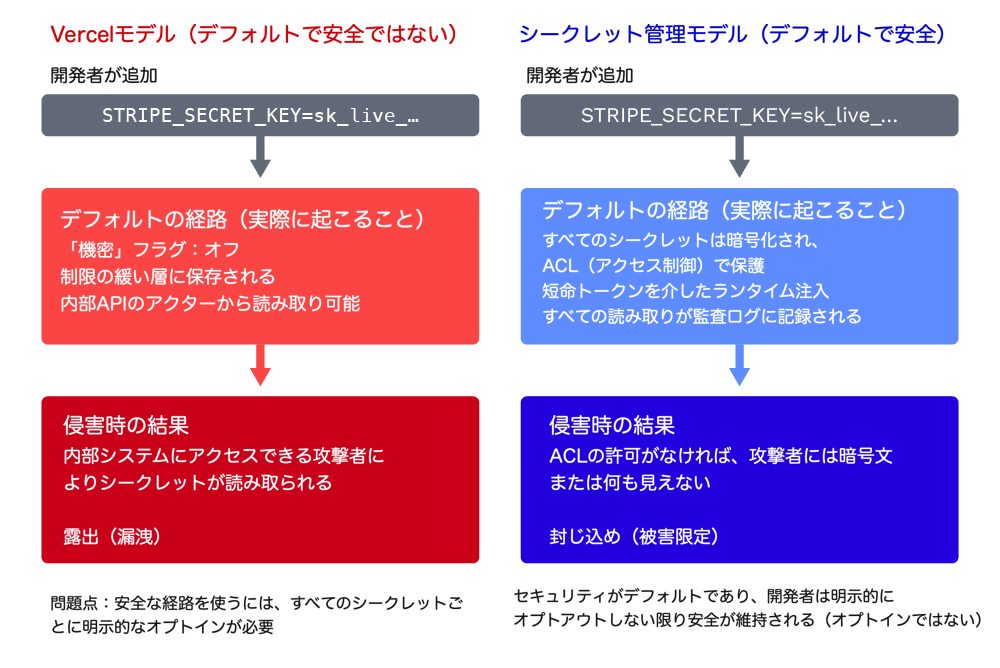 Vercelモデル（デフォルトで安全ではない）

開発者が追加

STRIPE_SECRET_KEY=sk_live_…

デフォルトの経路（実際に起こること）
「機密」フラグ：オフ
制限の緩い層に保存される
内部APIのアクターから読み取り可能

侵害時の結果
内部システムにアクセスできる攻撃者によりシークレットが読み取られる

露出（漏洩）

問題点：安全な経路を使うには、すべてのシークレットごとに明示的なオプトインが必要

シークレット管理モデル（デフォルトで安全）

開発者が追加

STRIPE_SECRET_KEY=sk_live_…

デフォルトの経路（実際に起こること）
すべてのシークレットは暗号化され、
ACL（アクセス制御）で保護
短命トークンを介したランタイム注入
すべての読み取りが監査ログに記録される

侵害時の結果
ACLの許可がなければ、攻撃者には暗号文または何も見えない

封じ込め（被害限定）

セキュリティがデフォルトであり、開発者は明示的にオプトアウトしない限り安全が維持される（オプトインではない）